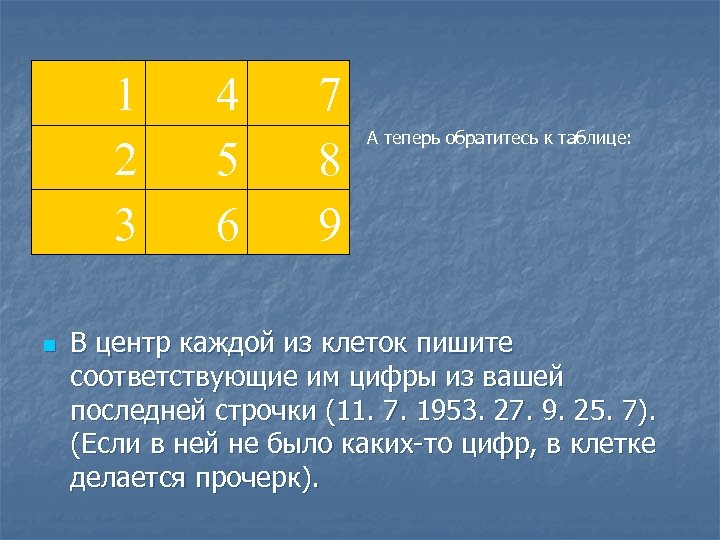 | 1 | 4 | 7 |
|---|---|---|
| 2 | 5 | 8 |
| 3 | 6 | 9 |

А теперь обратитесь к таблице:

В центр каждой из клеток пишите соответствующие им цифры из вашей последней строчки (11. 7. 1953. 27. 9. 25. 7). (Если в ней не было каких-то цифр, в клетке делается прочерк).